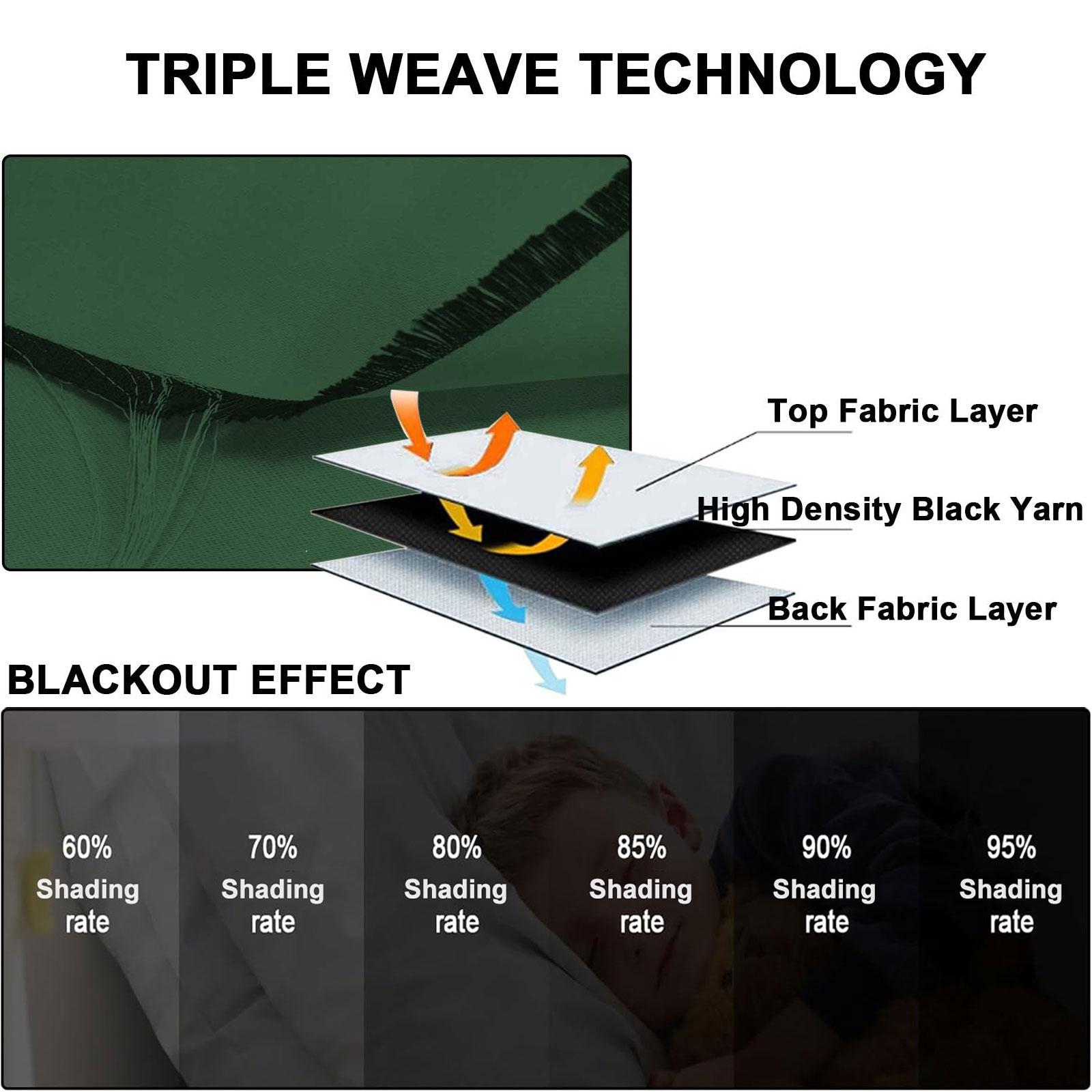 TRIPLE WEAVE TECHNOLOGY

Top Fabric Layer

High Density Black Yarn

Back Fabric Layer

BLACKOUT EFFECT

60% Shading rate

70% Shading rate

80% Shading rate

85% Shading rate

90% Shading rate

95% Shading rate